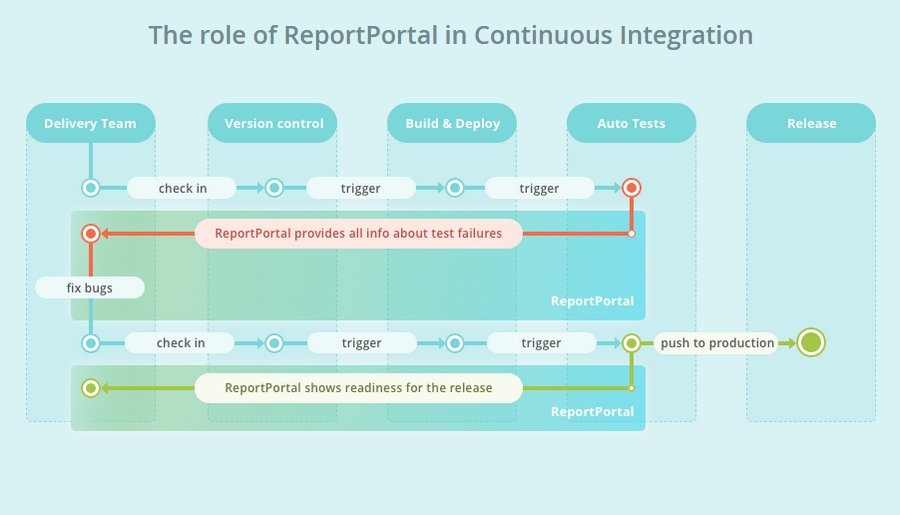 The role of ReportPortal in Continuous Integration

Delivery Team

Version control

Build & Deploy

Auto Tests

Release

check in

trigger

trigger

ReportPortal provides all info about test failures

fix bugs

ReportPortal

check in

trigger

trigger

push to production

ReportPortal shows readiness for the release

ReportPortal